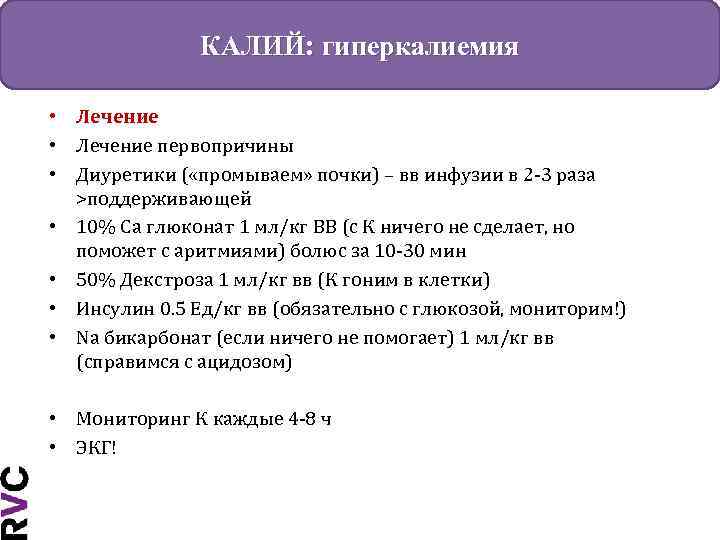 КАЛИЙ: гиперкалиемия

• Лечение
• Лечение первопричины
• Диуретики («промываем» почки) – вв инфузии в 2-3 раза >поддерживающей
• 10% Са глюконат 1 мл/кг ВВ (с К ничего не сделает, но поможет с аритмиями) болюс за 10-30 мин
• 50% Декстроза 1 мл/кг вв (К гоним в клетки)
• Инсулин 0.5 Ед/кг вв (обязательно с глюкозой, мониторим!)
• Na бикарбонат (если ничего не помогает) 1 мл/кг вв (справимся с ацидозом)

• Мониторинг К каждые 4-8 ч
• ЭКГ!

RVC